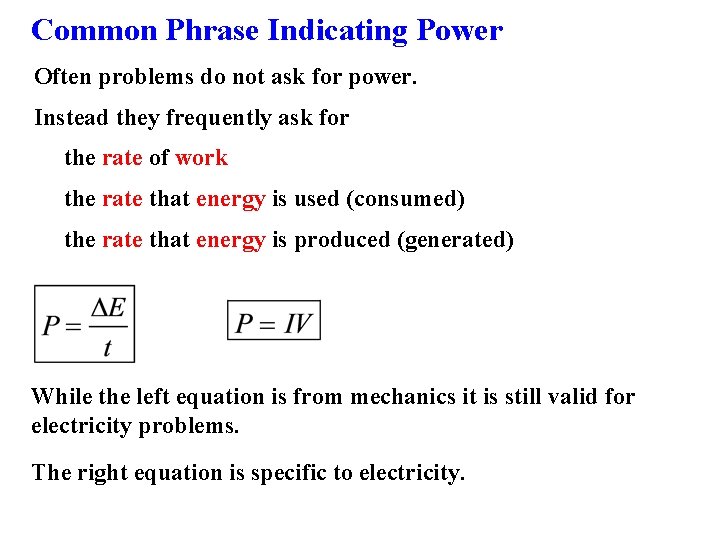 Common Phrase Indicating Power

Often problems do not ask for power.

Instead they frequently ask for

the rate of work

the rate that energy is used (consumed)

the rate that energy is produced (generated)

$P = \frac{\Delta E}{t}$

$P = IV$

While the left equation is from mechanics it is still valid for electricity problems.

The right equation is specific to electricity.